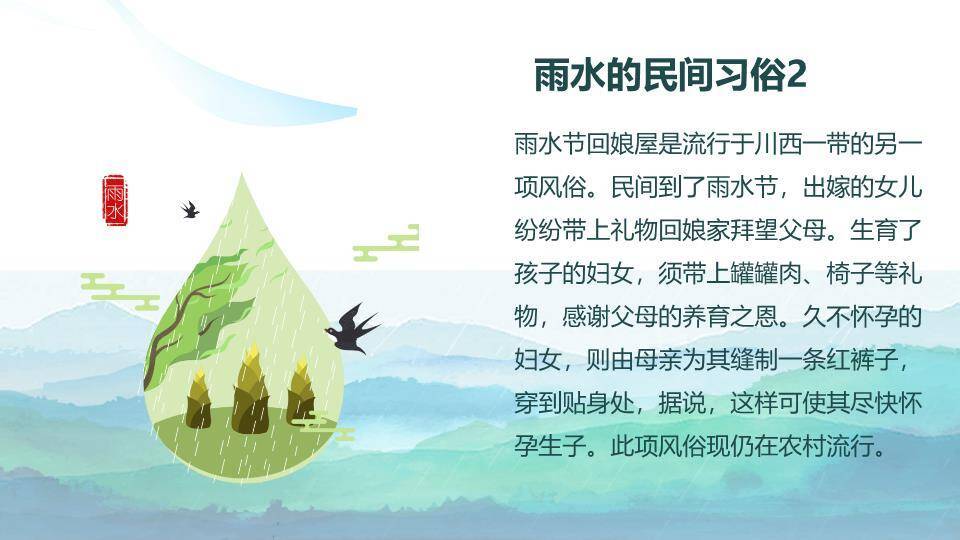 雨水

雨水的民间习俗2

雨水节回娘屋是流行于川西一带的另一项风俗。民间到了雨水节，出嫁的女儿纷纷带上礼物回娘家拜望父母。生育了孩子的妇女，须带上罐罐肉、椅子等礼物，感谢父母的养育之恩。久不怀孕的妇女，则由母亲为其缝制一条红裤子，穿到贴身处，据说，这样可使其尽快怀孕生子。此项风俗现仍在农村流行。